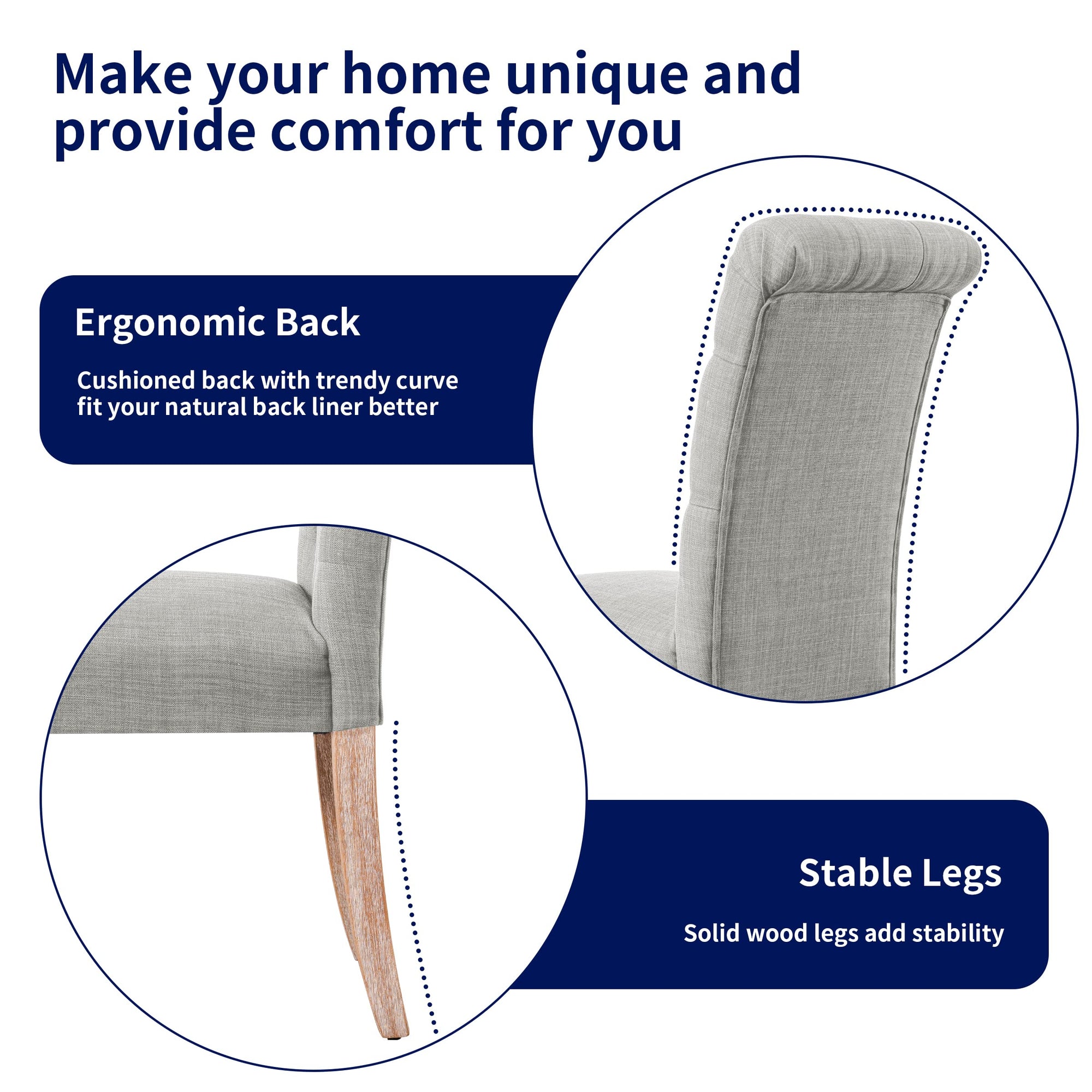 Make your home unique and provide comfort for you

Ergonomic Back

Cushioned back with trendy curve fit your natural back liner better

Stable Legs

Solid wood legs add stability